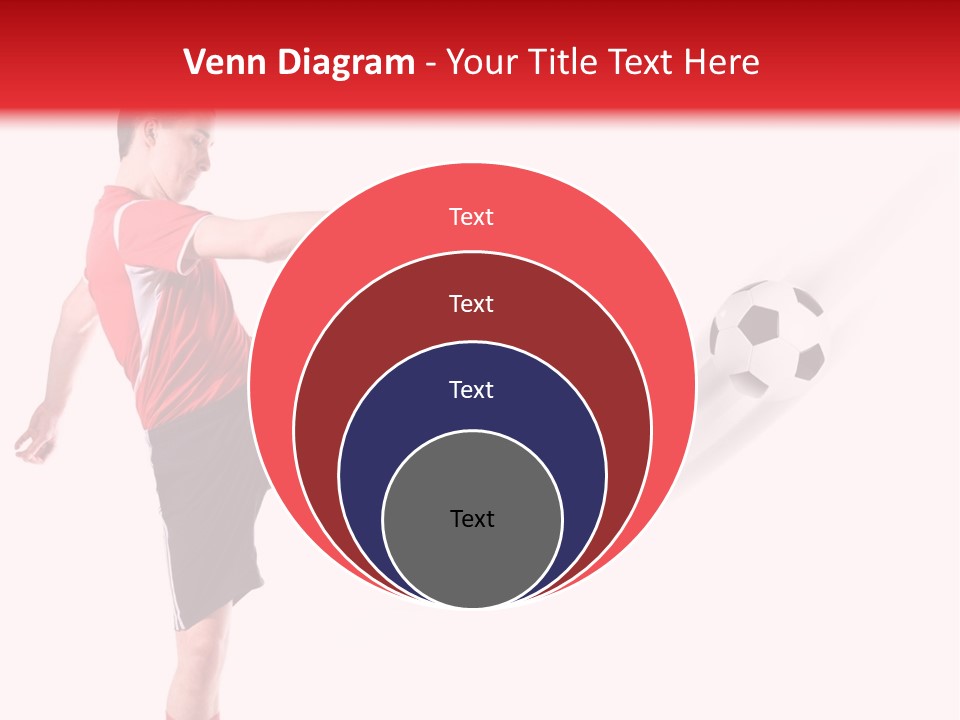 Venn Diagram - Your Title Text Here

Text

Text

Text

Text